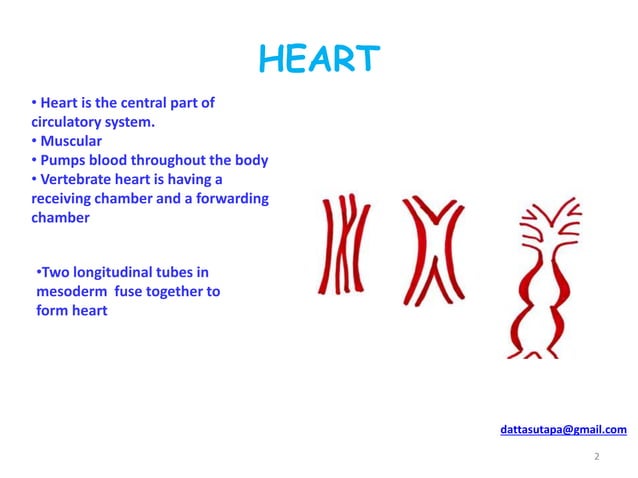 HEART

• Heart is the central part of circulatory system.
• Muscular
• Pumps blood throughout the body
• Vertebrate heart is having a receiving chamber and a forwarding chamber

•Two longitudinal tubes in mesoderm fuse together to form heart

dattasutapa@gmail.com

2